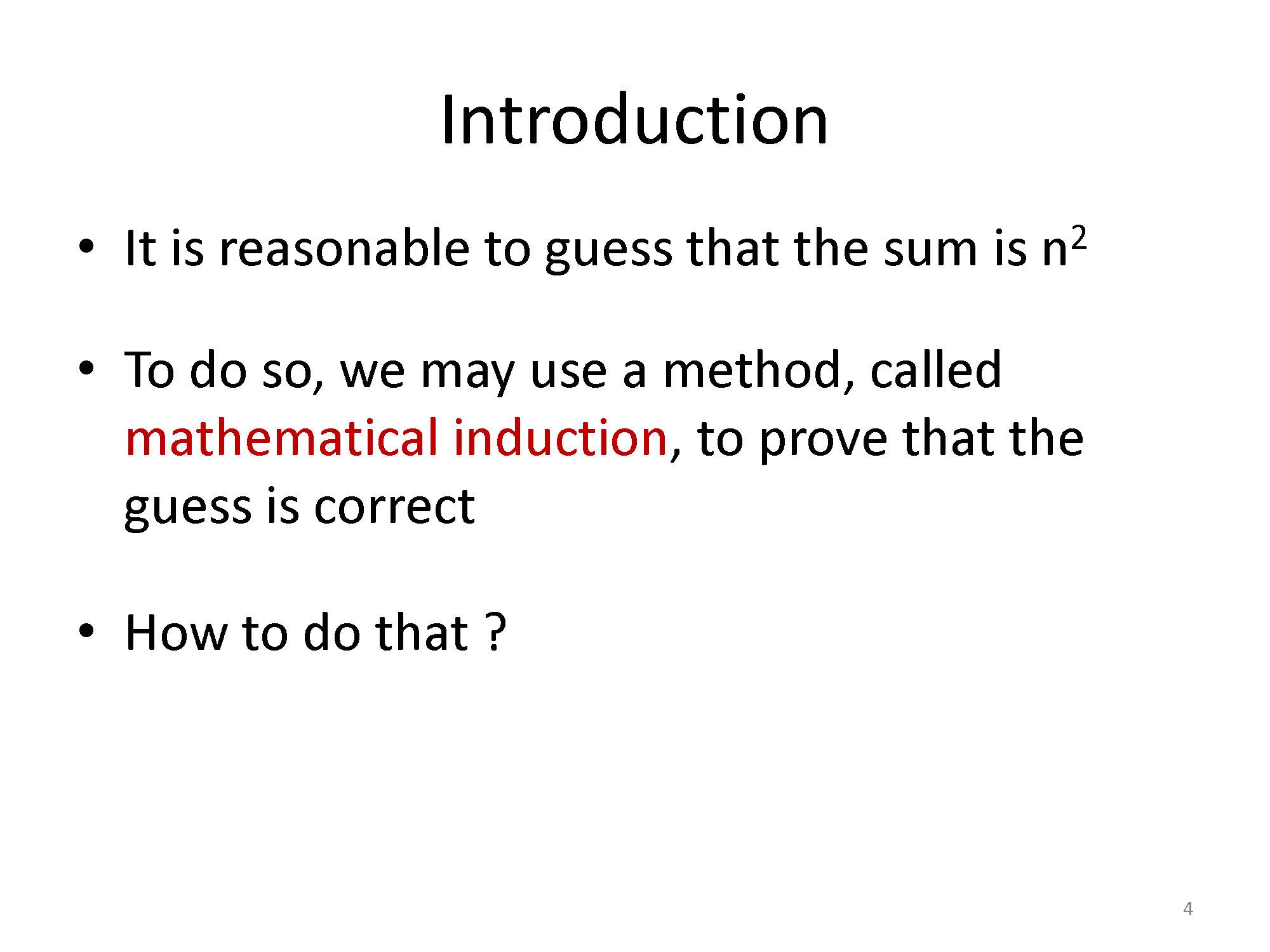 Introduction

• It is reasonable to guess that the sum is $n^2$

• To do so, we may use a method, called mathematical induction, to prove that the guess is correct

• How to do that ?

4